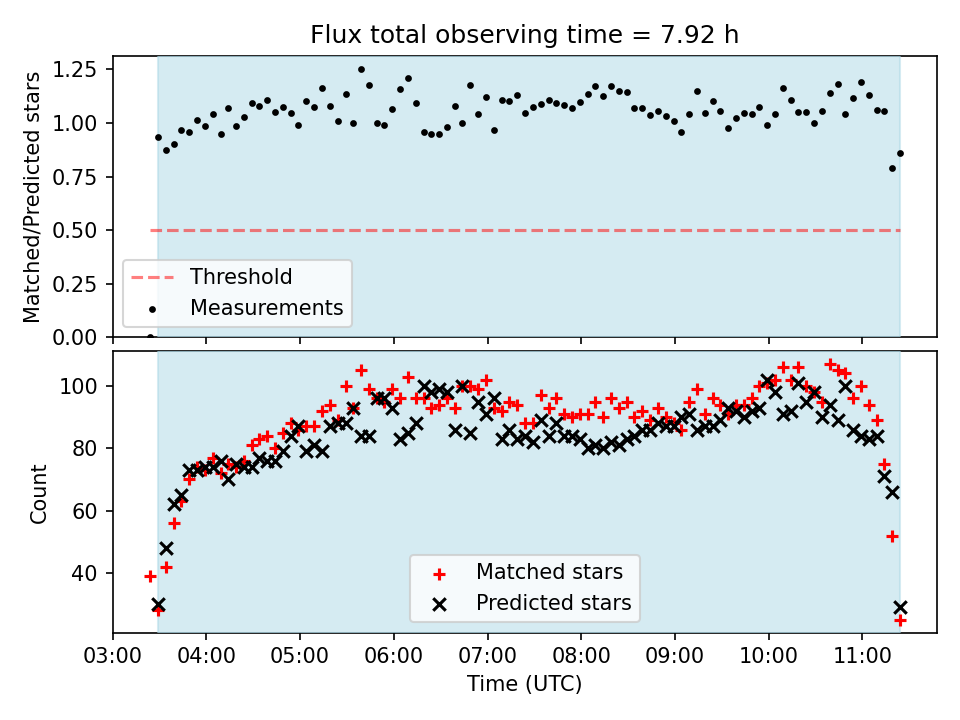 Flux total observing time = 7.92 h

Matched/Predicted stars

1.25
1.00
0.75
0.50
0.25
0.00

Threshold
Measurements

Count

100
80
60
40

Matched stars
Predicted stars

03:00 04:00 05:00 06:00 07:00 08:00 09:00 10:00 11:00

Time (UTC)